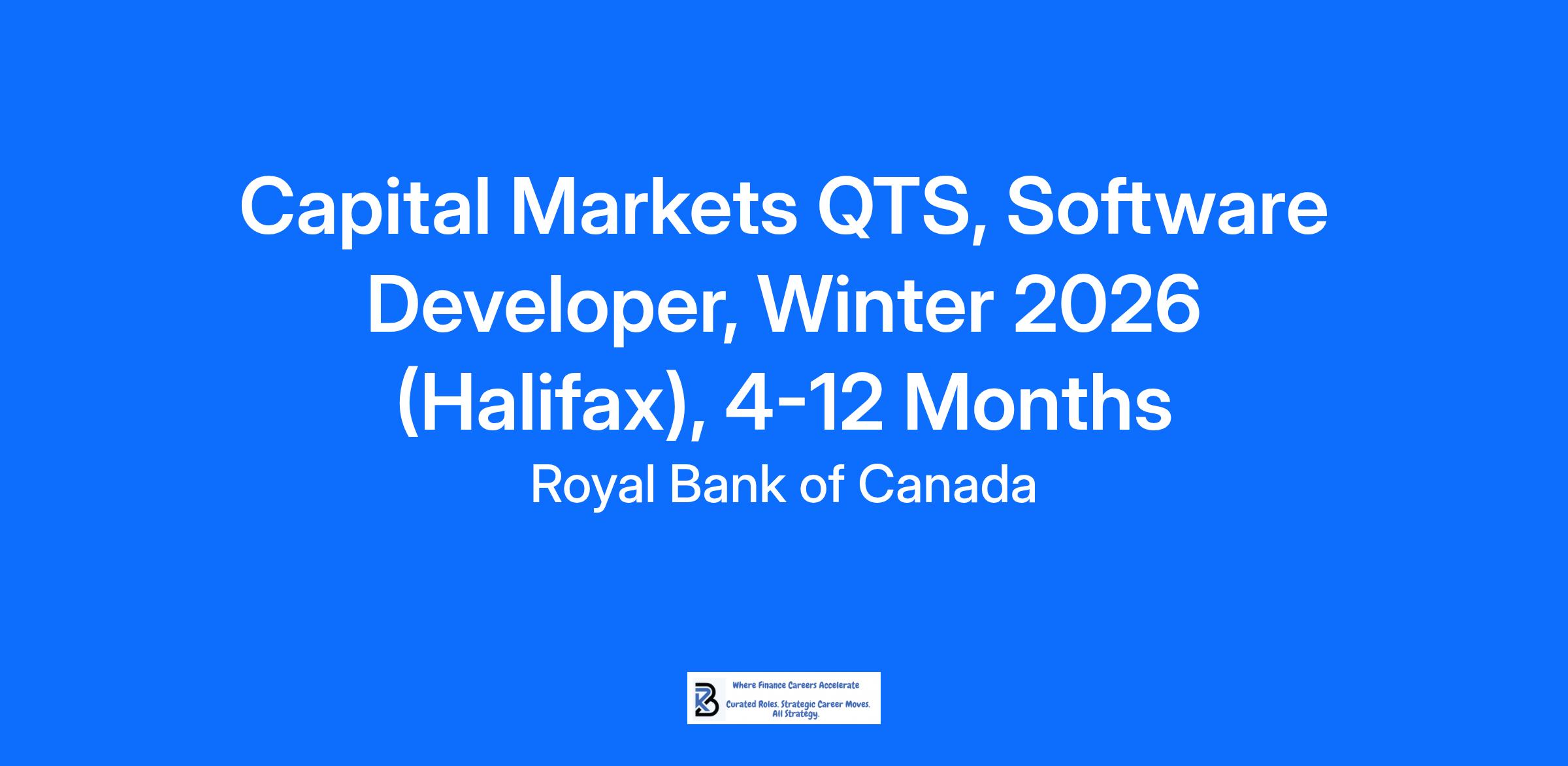 Capital Markets QTS, Software Developer, Winter 2026 (Halifax), 4-12 Months

Royal Bank of Canada

Where Finance Careers Accelerate

Curated Roles. Strategic Career Moves. All Strategy.